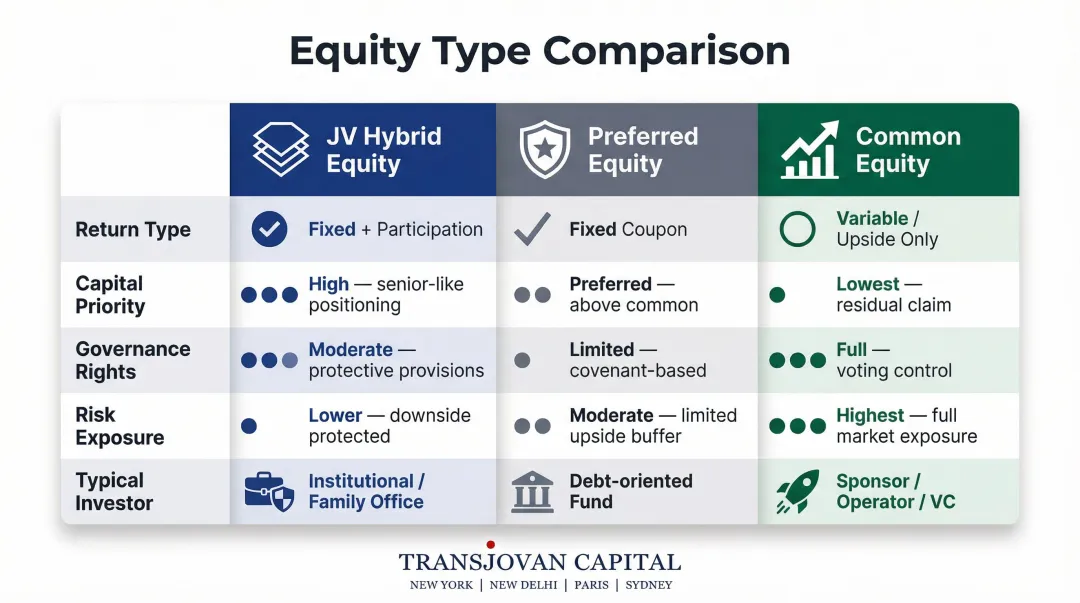 Equity Type Comparison

| | JV Hybrid Equity | Preferred Equity | Common Equity |
|---|---|---|---|
| Return Type | Fixed + Participation | Fixed Coupon | Variable / Upside Only |
| Capital Priority | High — senior-like positioning | Preferred — above common | Lowest — residual claim |
| Governance Rights | Moderate — protective provisions | Limited — covenant-based | Full — voting control |
| Risk Exposure | Lower — downside protected | Moderate — limited upside buffer | Highest — full market exposure |
| Typical Investor | Institutional / Family Office | Debt-oriented Fund | Sponsor / Operator / VC |

TRANSJOVAN CAPITAL
NEW YORK | NEW DELHI | PARIS | SYDNEY